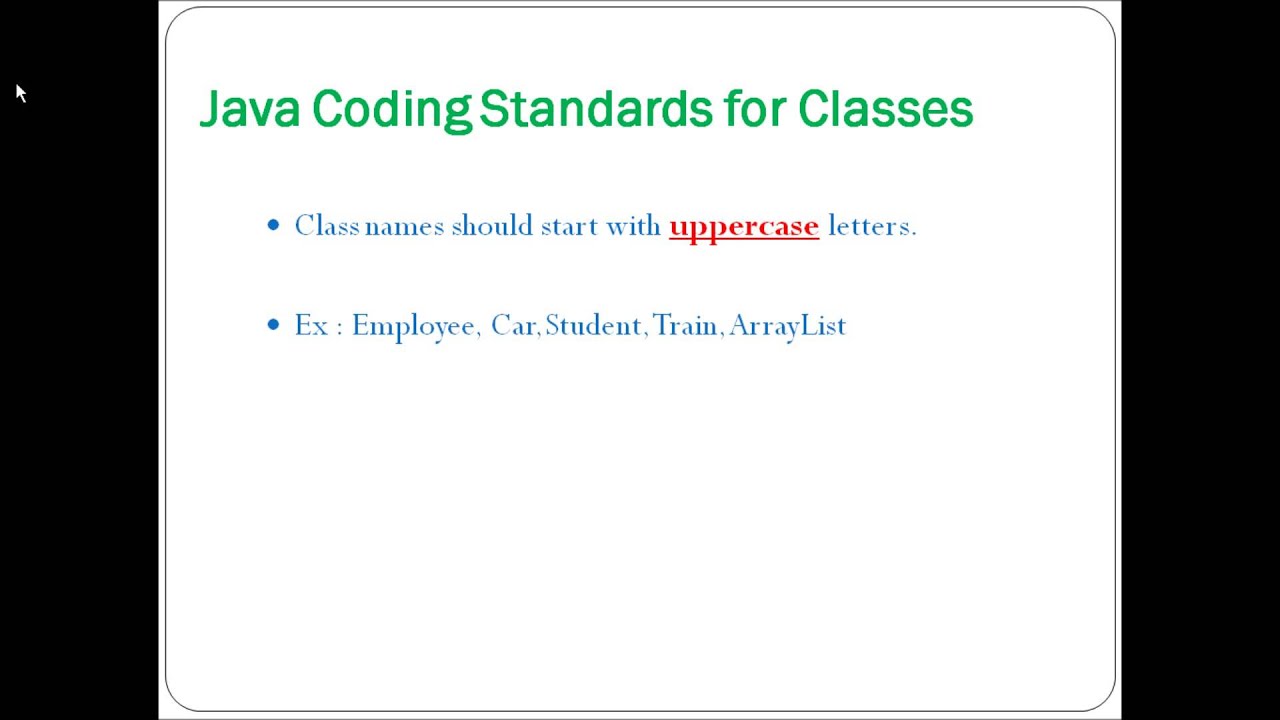 Java Coding Standards for Classes

• Class names should start with uppercase letters.

• Ex : Employee, Car, Student, Train, ArrayList